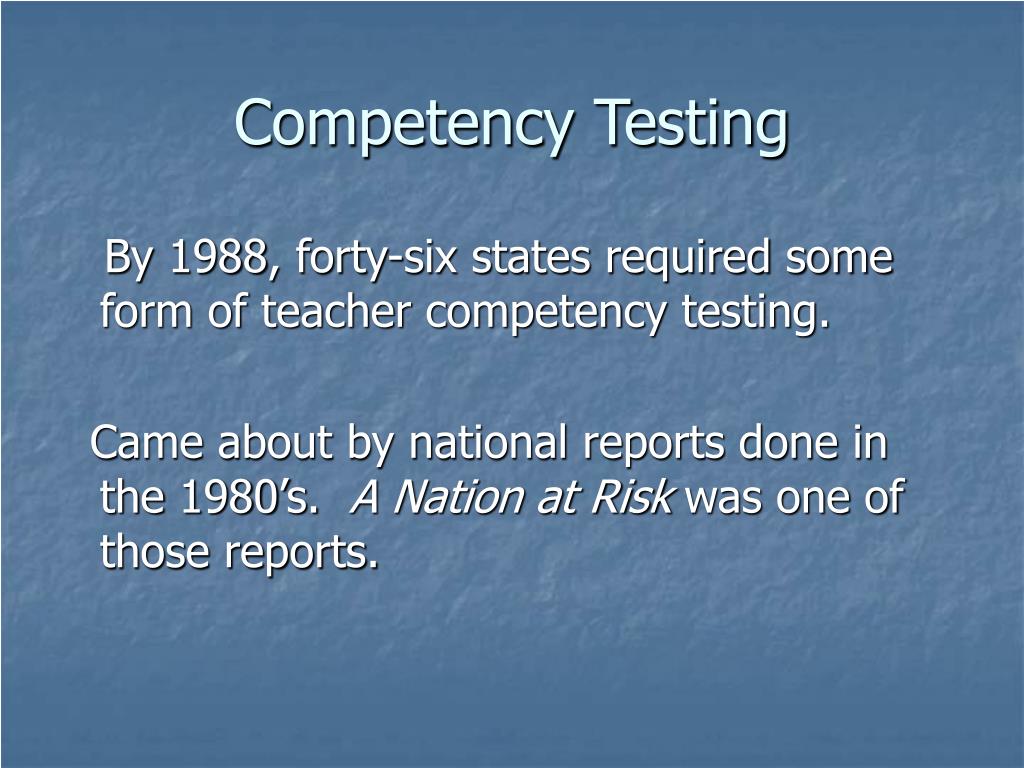 Competency Testing

By 1988, forty-six states required some form of teacher competency testing.

Came about by national reports done in the 1980’s. A Nation at Risk was one of those reports.